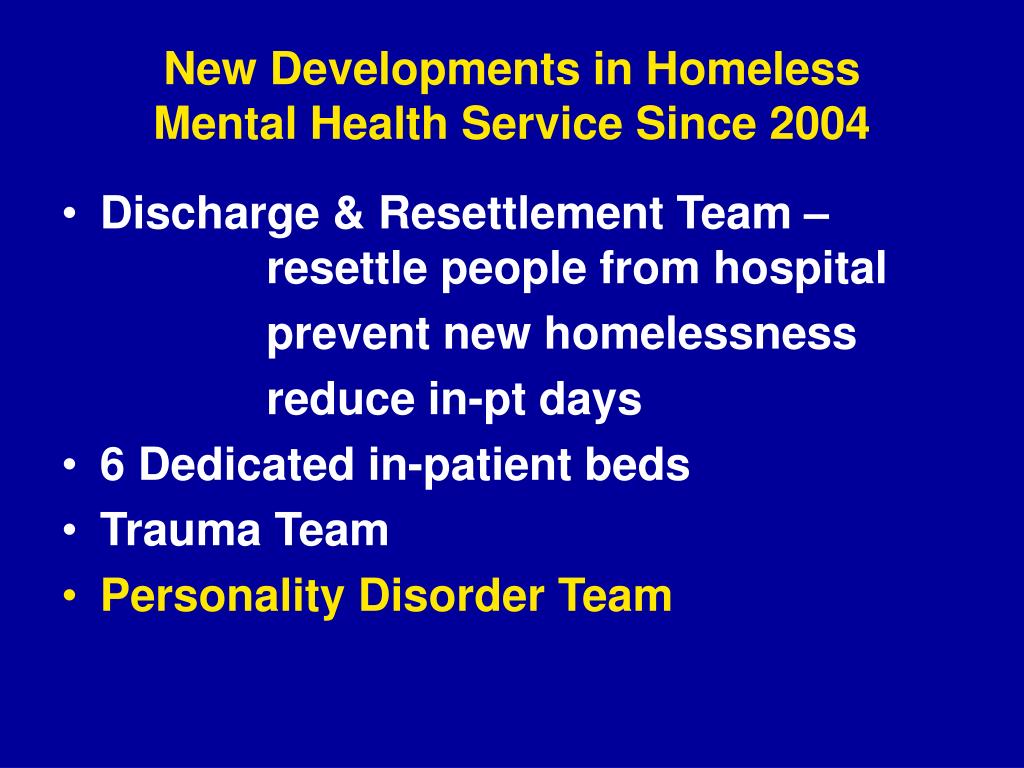 New Developments in Homeless Mental Health Service Since 2004

• Discharge & Resettlement Team –
resettle people from hospital
prevent new homelessness
reduce in-pt days
• 6 Dedicated in-patient beds
• Trauma Team
• Personality Disorder Team